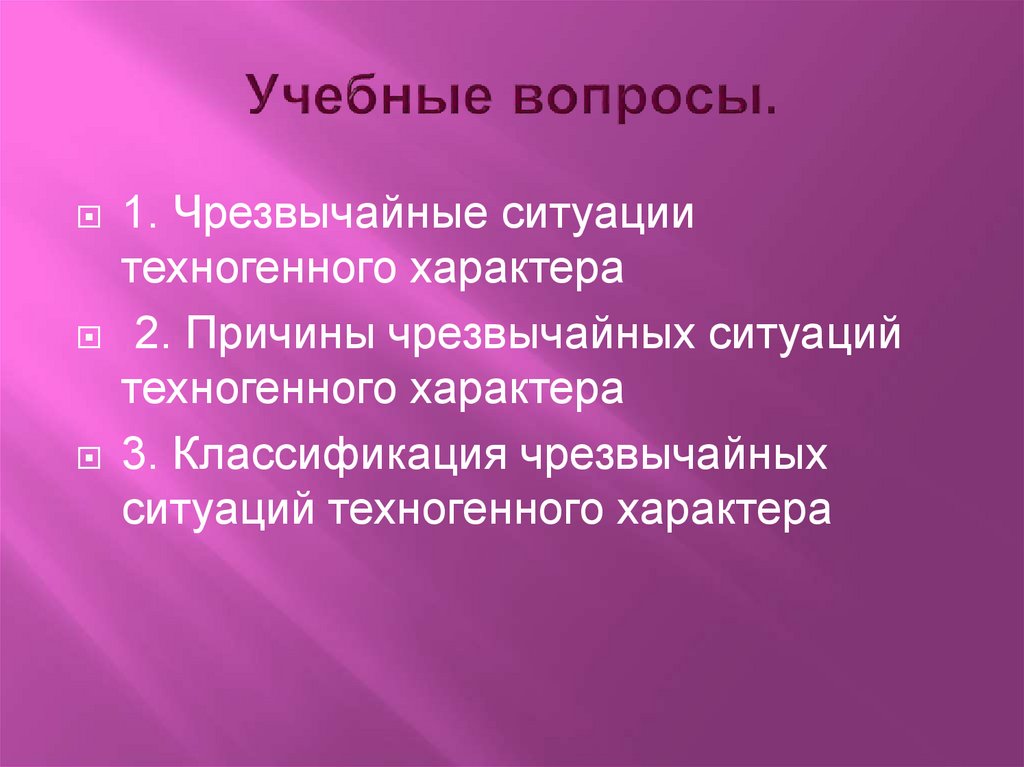 Учебные вопросы.

1. Чрезвычайные ситуации техногенного характера

2. Причины чрезвычайных ситуаций техногенного характера

3. Классификация чрезвычайных ситуаций техногенного характера